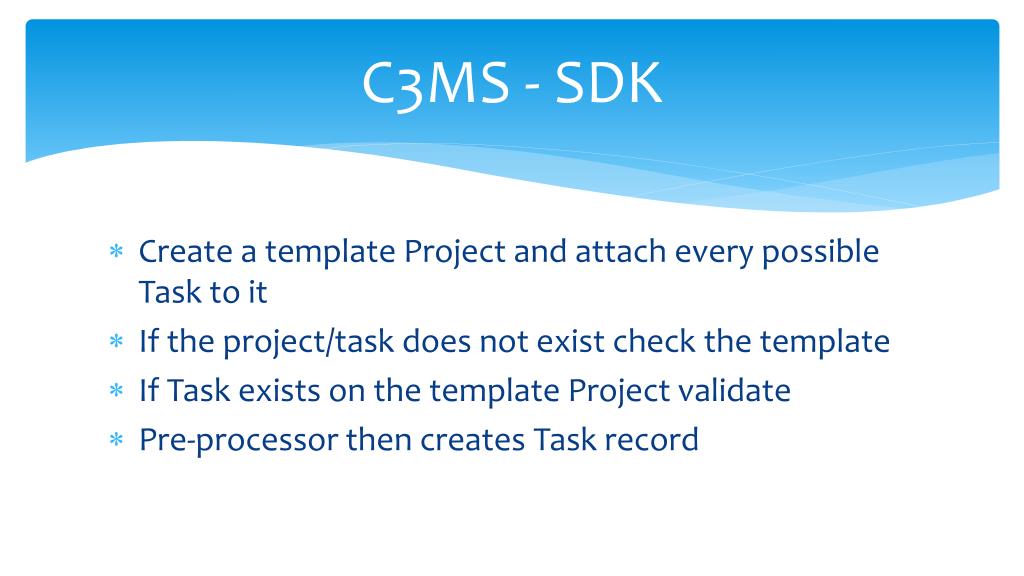 C3MS - SDK

* Create a template Project and attach every possible Task to it
* If the project/task does not exist check the template
* If Task exists on the template Project validate
* Pre-processor then creates Task record